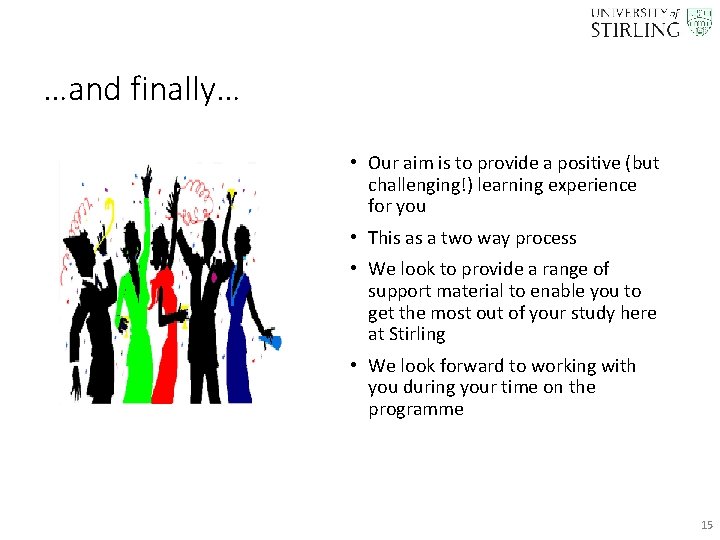 UNIVERSITY of STIRLING

…and finally…

• Our aim is to provide a positive (but challenging!) learning experience for you

• This as a two way process

• We look to provide a range of support material to enable you to get the most out of your study here at Stirling

• We look forward to working with you during your time on the programme

15